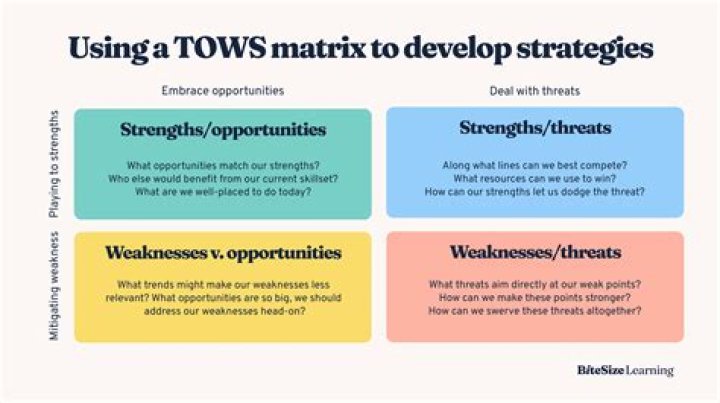 Using a TOWS matrix to develop strategies

Embrace opportunities

Deal with threats

Playing to strengths

Strengths/opportunities

What opportunities match our strengths? Who else would benefit from our current skillset? What are we well-placed to do today?

Strengths/threats

Along what lines can we best compete? What resources can we use to win? How can our strengths let us dodge the threat?

Mitigating weakness

Weaknesses v. opportunities

What trends might make our weaknesses less relevant? What opportunities are so big, we should address our weaknesses head-on?

Weaknesses/threats

What threats aim directly at our weak points? How can we make these points stronger? How can we swerve these threats altogether?

BiteSize Learning